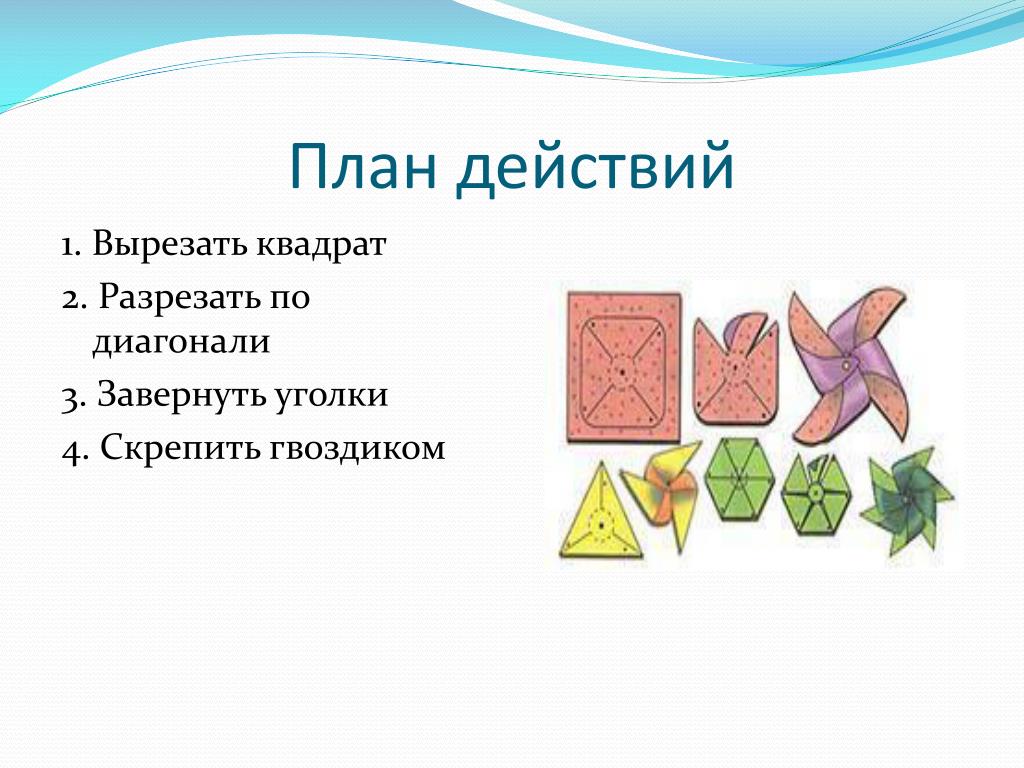 План действий

1. Вырезать квадрат

2. Разрезать по диагонали

3. Завернуть уголки

4. Скрепить гвоздиком